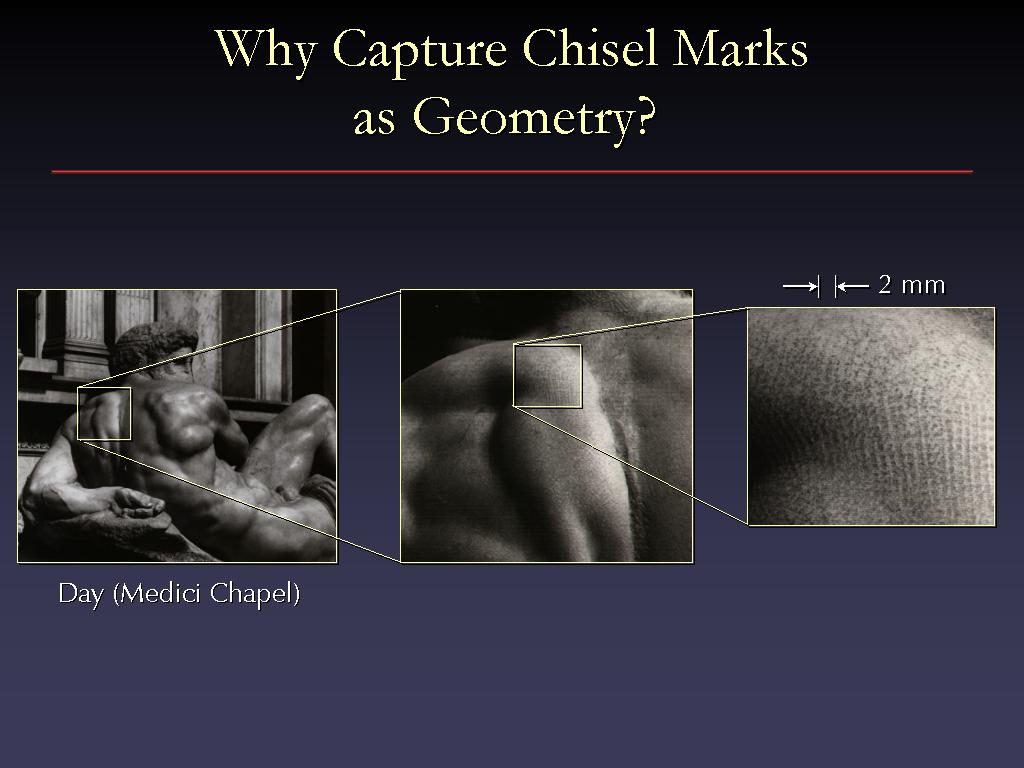 Why Capture Chisel Marks as Geometry?

2 mm

Day (Medici Chapel)